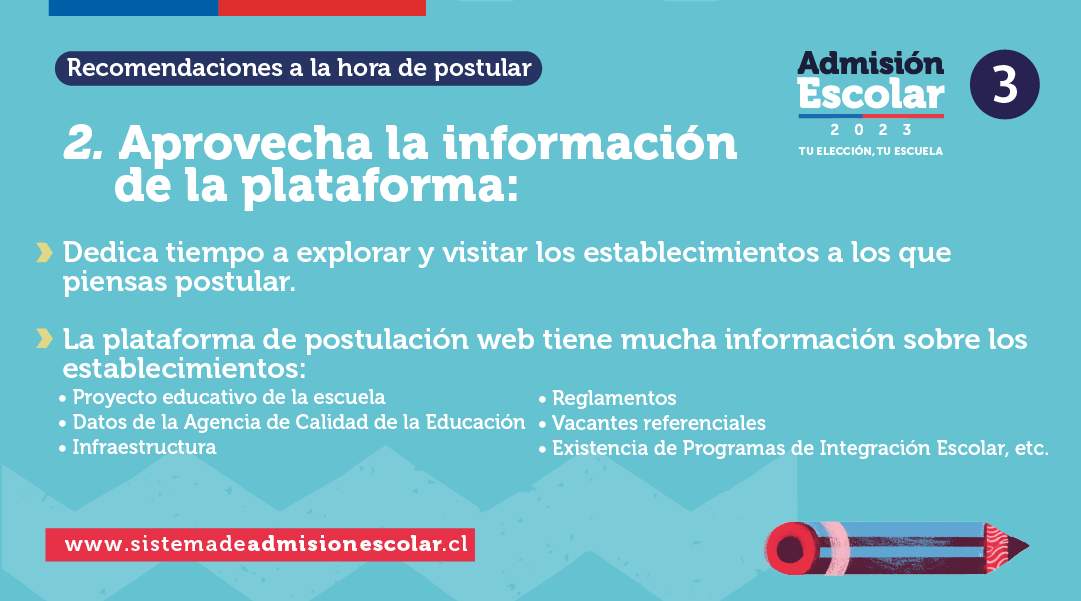 Recomendaciones a la hora de postular

Admisión Escolar 2023
TU ELECCIÓN, TU ESCUELA

3

2. Aprovecha la información de la plataforma:

Dedica tiempo a explorar y visitar los establecimientos a los que piensas postular.

La plataforma de postulación web tiene mucha información sobre los establecimientos:

• Proyecto educativo de la escuela
• Datos de la Agencia de Calidad de la Educación
• Infraestructura

• Reglamentos
• Vacantes referenciales
• Existencia de Programas de Integración Escolar, etc.

www.sistemadeadmisionescolar.cl